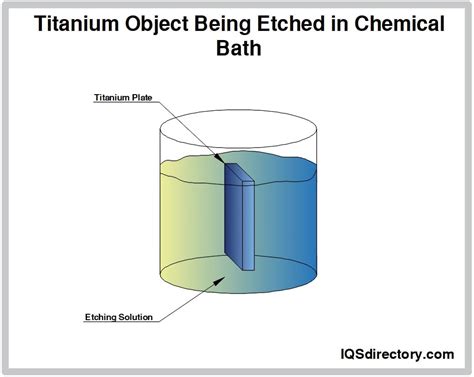 Titanium Object Being Etched in Chemical Bath

Titanium Plate

Etching Solution

IQSdirectory.com